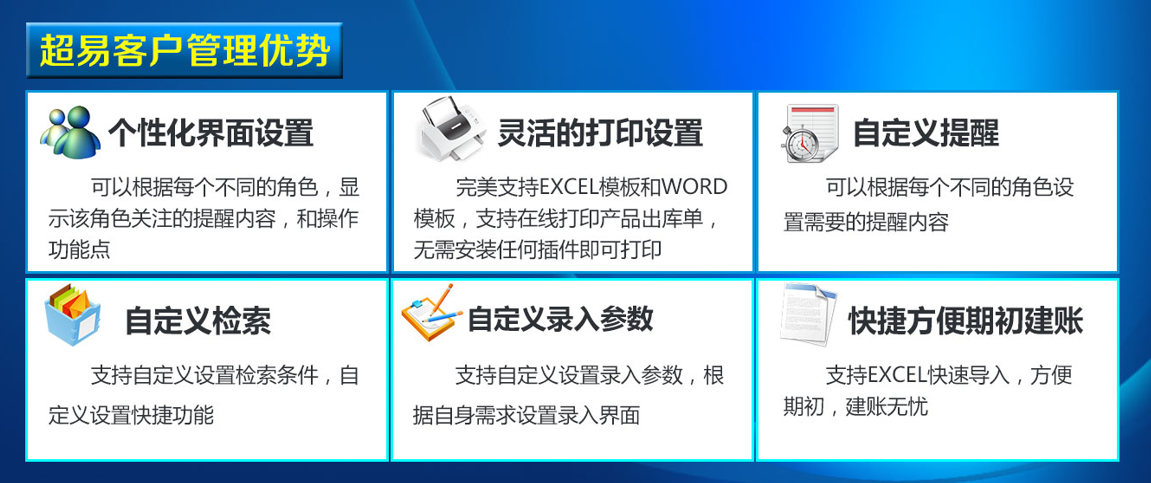 超易客户管理优势

个性化界面设置

可以根据每个不同的角色，显示该角色关注的提醒内容，和操作功能点

灵活的打印设置

完美支持EXCEL模板和WORD模板，支持在线打印产品出库单，无需安装任何插件即可打印

自定义提醒

可以根据每个不同的角色设置需要的提醒内容

自定义检索

支持自定义设置检索条件，自定义设置快捷功能

自定义录入参数

支持自定义设置录入参数，根据自身需求设置录入界面

快捷方便期初建账

支持EXCEL快速导入，方便期初，建账无忧